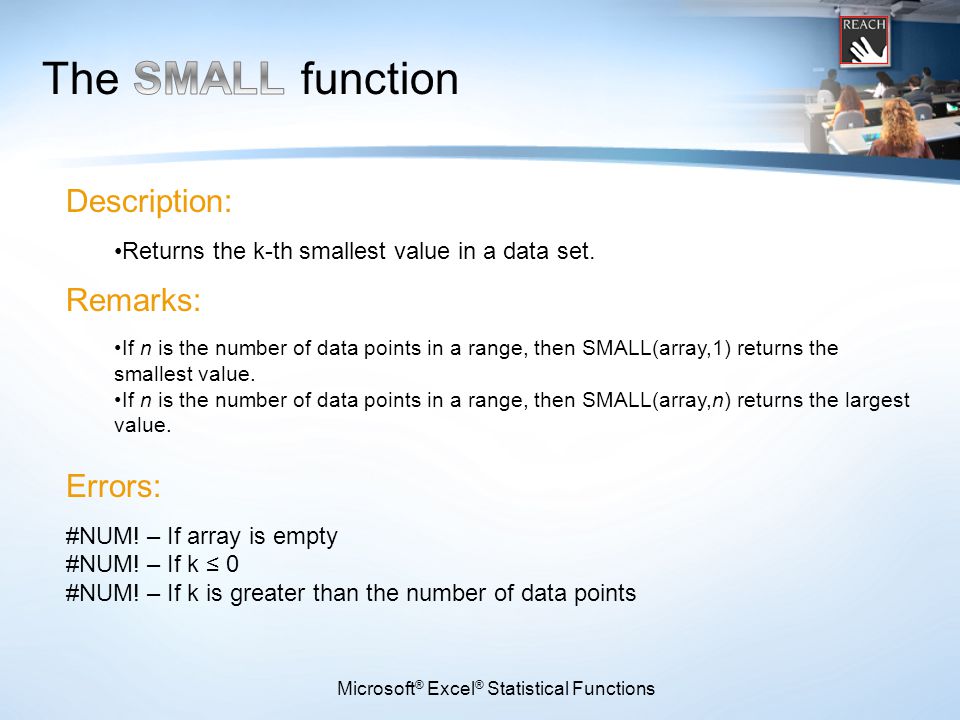 REACH

The SMALL function

Description:

•Returns the k-th smallest value in a data set.

Remarks:

•If n is the number of data points in a range, then SMALL(array,1) returns the smallest value.
•If n is the number of data points in a range, then SMALL(array,n) returns the largest value.

Errors:

#NUM! – If array is empty
#NUM! – If k ≤ 0
#NUM! – If k is greater than the number of data points

Microsoft® Excel® Statistical Functions